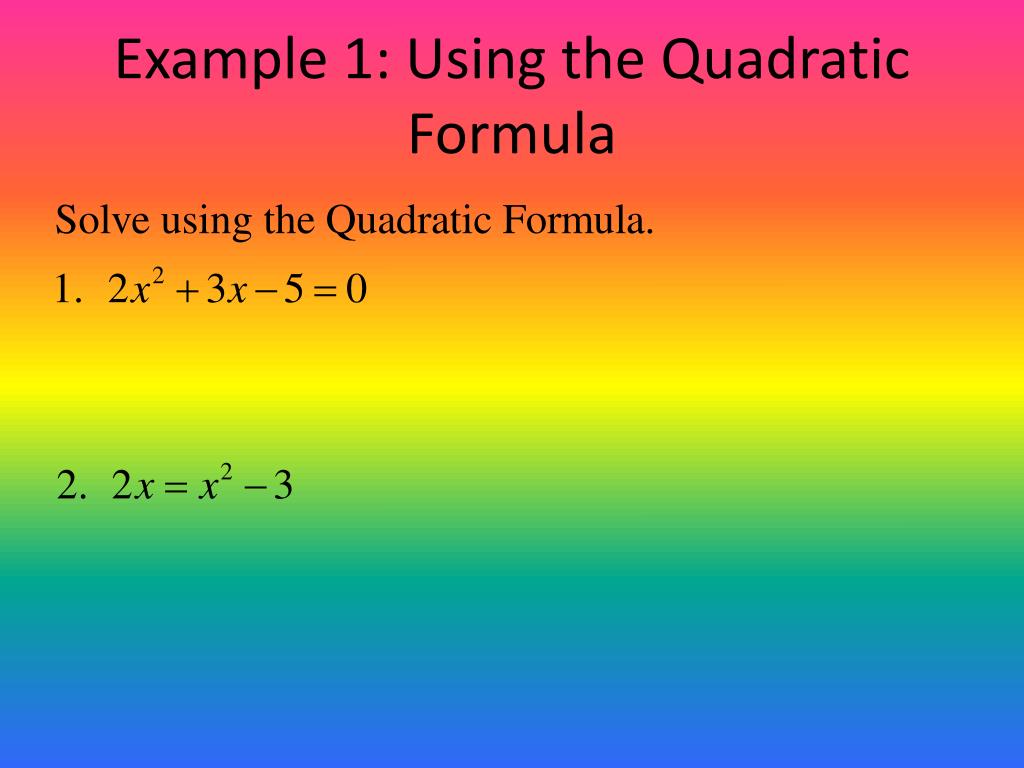 Example 1: Using the Quadratic Formula

Solve using the Quadratic Formula.

1. $2x^2 + 3x - 5 = 0$

2. $2x = x^2 - 3$